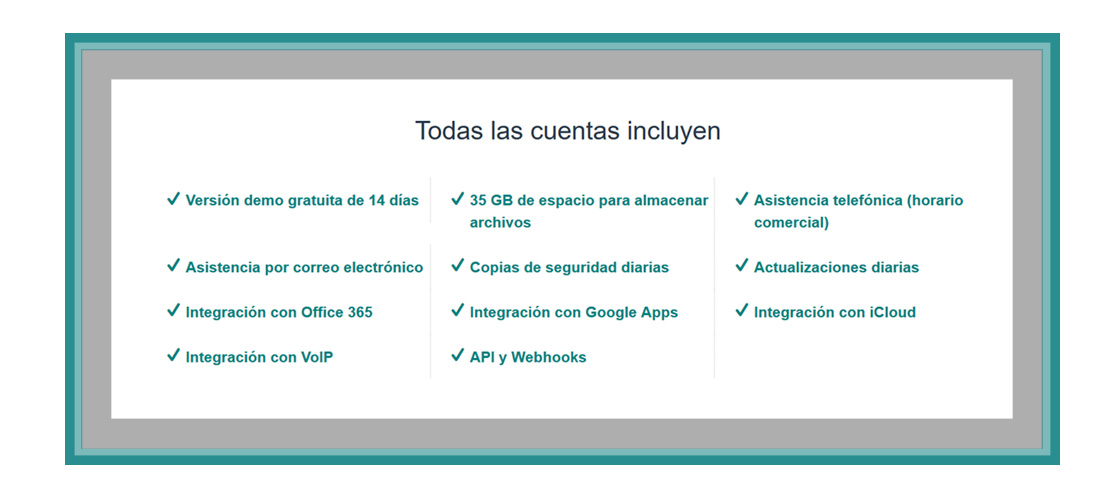 Todas las cuentas incluyen

✓ Versión demo gratuita de 14 días

✓ Asistencia por correo electrónico

✓ Integración con Office 365

✓ Integración con VoIP

✓ 35 GB de espacio para almacenar archivos

✓ Copias de seguridad diarias

✓ Integración con Google Apps

✓ API y Webhooks

✓ Asistencia telefónica (horario comercial)

✓ Actualizaciones diarias

✓ Integración con iCloud